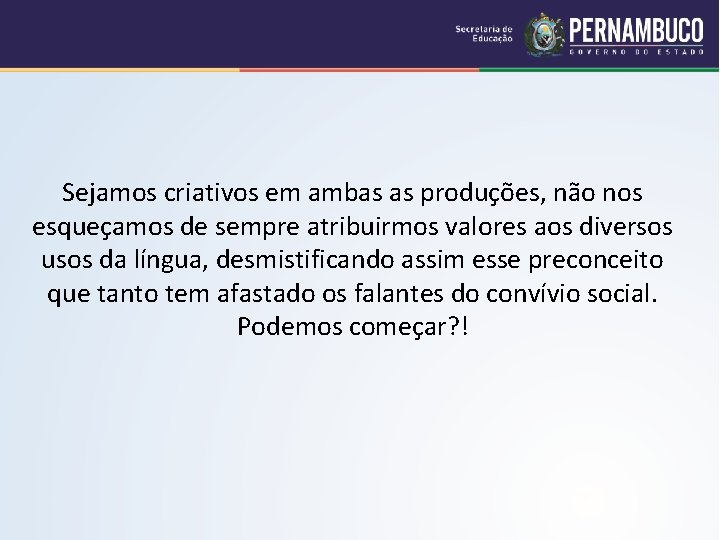 Secretaria de Educação

PERNAMBUCO
GOVERNO DO ESTADO

Sejamos criativos em ambas as produções, não nos esqueçamos de sempre atribuirmos valores aos diversos usos da língua, desmistificando assim esse preconceito que tanto tem afastado os falantes do convívio social. Podemos começar?!